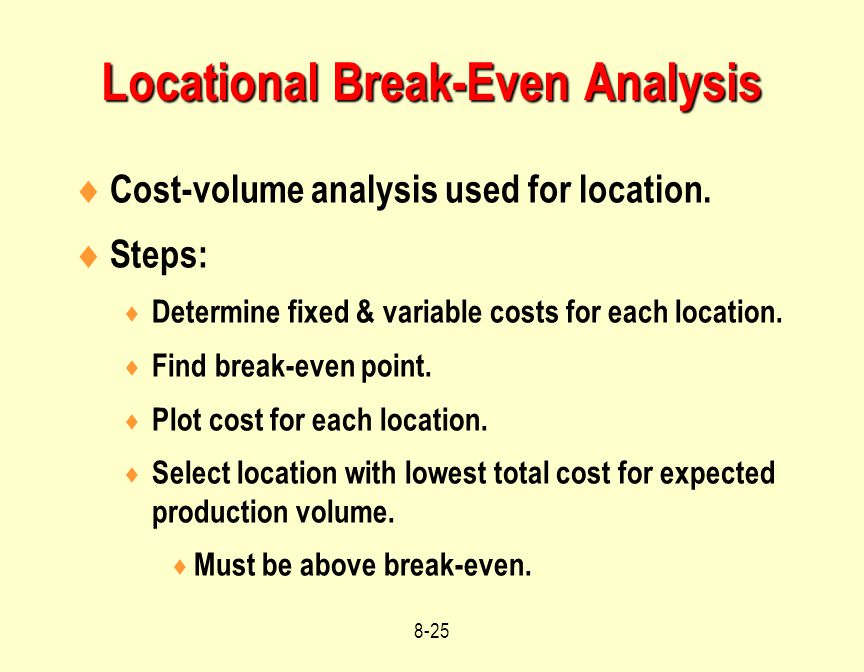 Locational Break-Even Analysis

♦ Cost-volume analysis used for location.

♦ Steps:

♦ Determine fixed & variable costs for each location.

♦ Find break-even point.

♦ Plot cost for each location.

♦ Select location with lowest total cost for expected production volume.

♦ Must be above break-even.

8-25